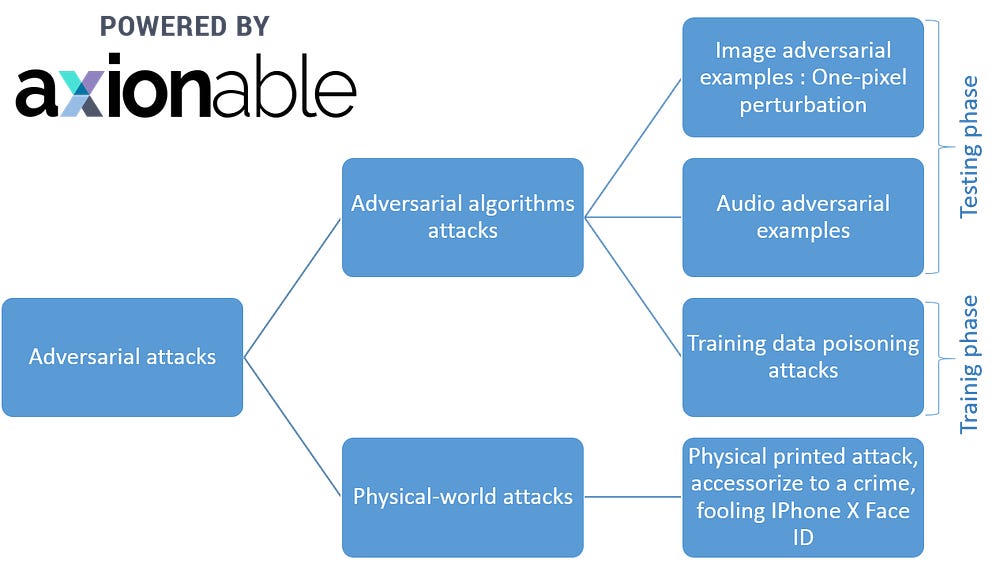 POWERED BY
axionable

Adversarial attacks

Adversarial algorithms attacks

Physical-world attacks

Image adversarial examples : One-pixel perturbation

Audio adversarial examples

Training data poisoning attacks

Physical printed attack, accessorize to a crime, fooling IPhone X Face ID

Testing phase

Trainig phase